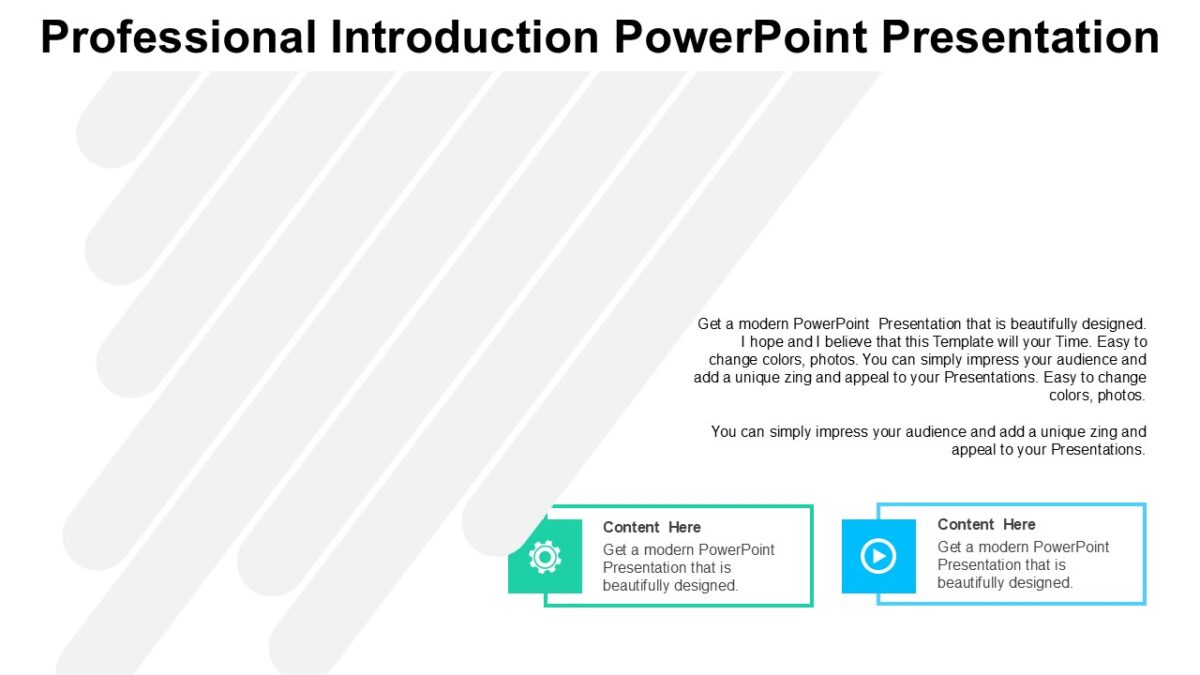 Professional Introduction PowerPoint Presentation

Get a modern PowerPoint Presentation that is beautifully designed. I hope and I believe that this Template will your Time. Easy to change colors, photos. You can simply impress your audience and add a unique zing and appeal to your Presentations. Easy to change colors, photos.

You can simply impress your audience and add a unique zing and appeal to your Presentations.

Content Here
Get a modern PowerPoint Presentation that is beautifully designed.

Content Here
Get a modern PowerPoint Presentation that is beautifully designed.